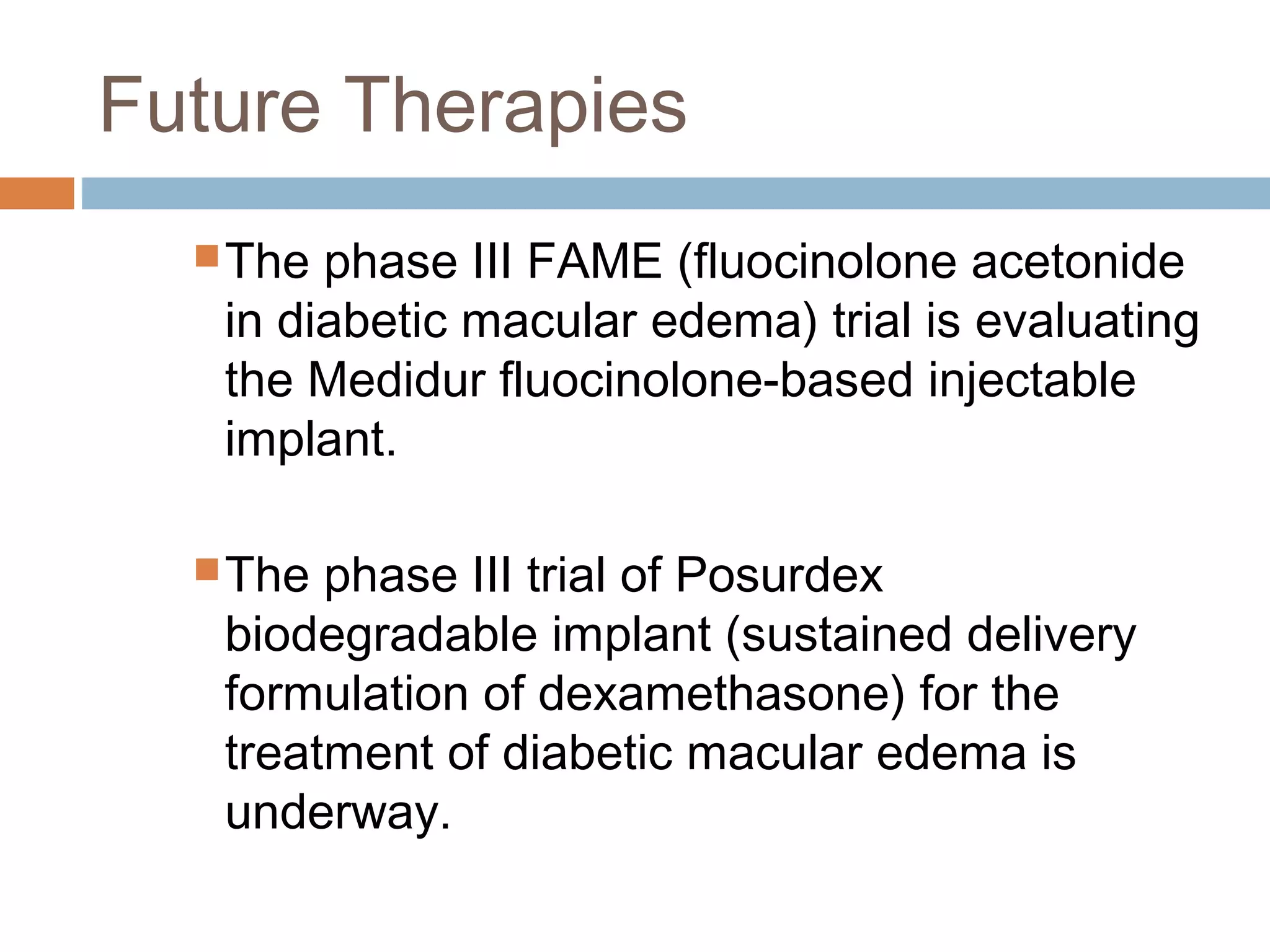 Future Therapies

The phase III FAME (fluocinolone acetonide in diabetic macular edema) trial is evaluating the Medidur fluocinolone-based injectable implant.

The phase III trial of Posurdex biodegradable implant (sustained delivery formulation of dexamethasone) for the treatment of diabetic macular edema is underway.